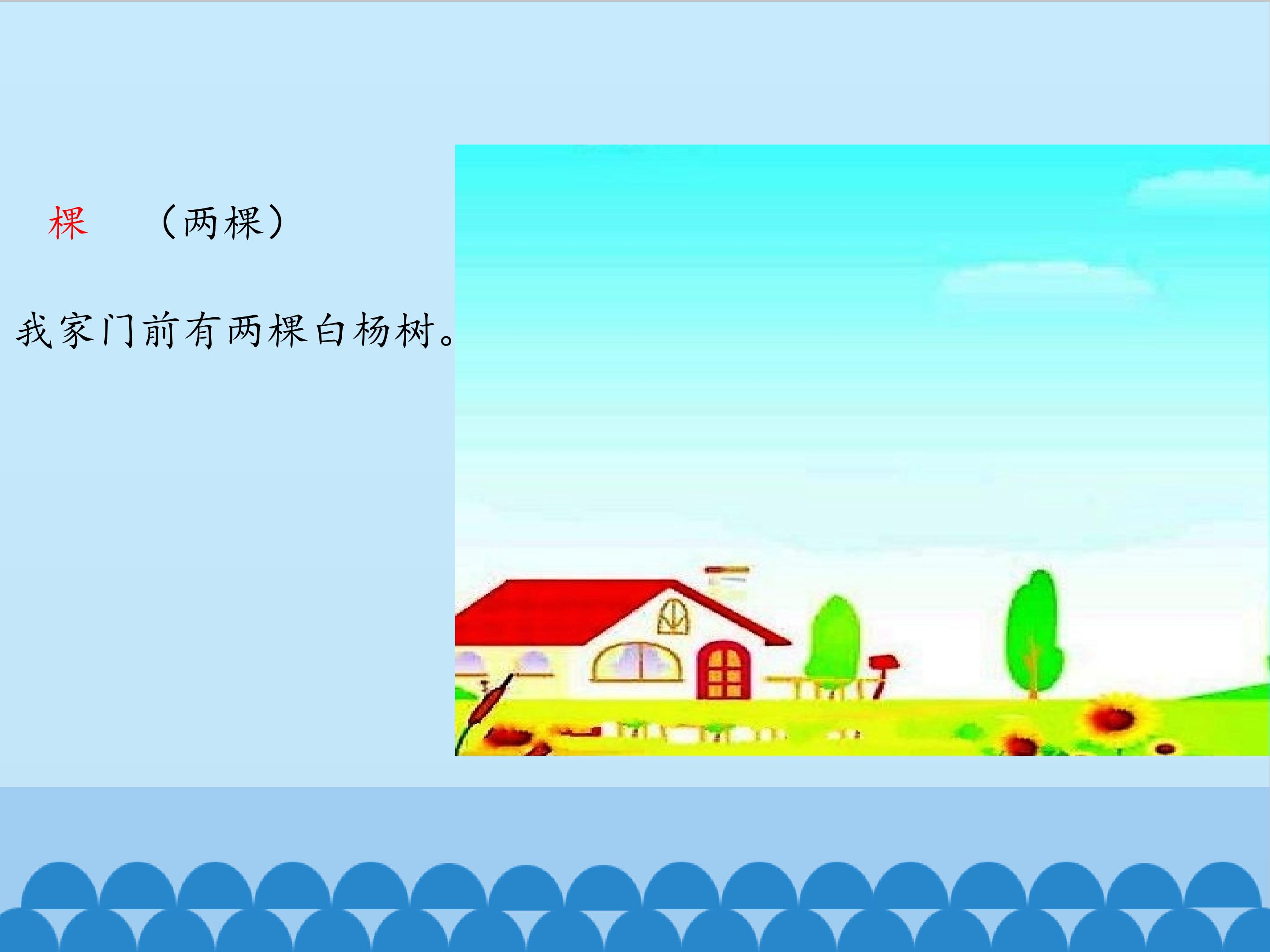 棵 （两棵）

我家门前有两棵白杨树。